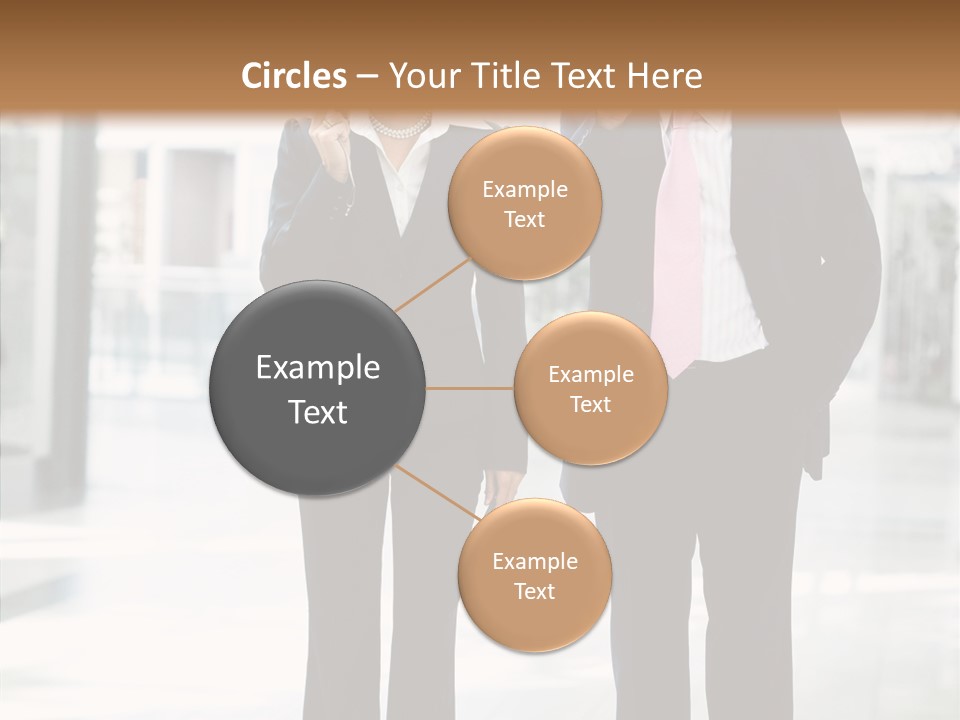 Circles – Your Title Text Here

Example Text

Example Text

Example Text

Example Text